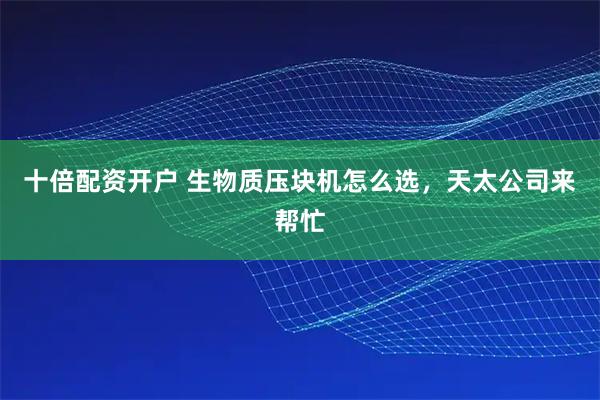 十倍配资开户 生物质压块机怎么选，天太公司来帮忙